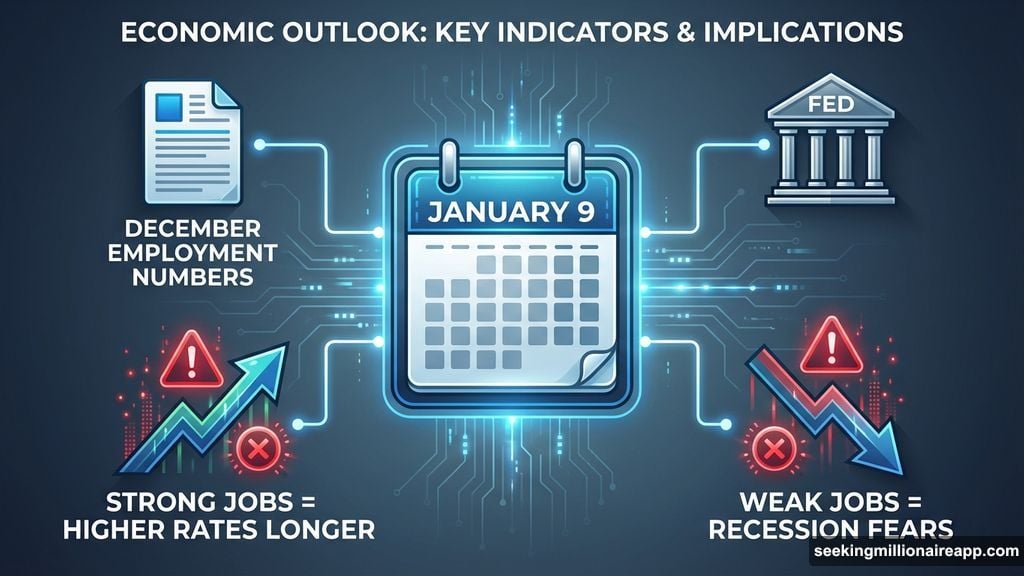 ECONOMIC OUTLOOK: KEY INDICATORS & IMPLICATIONS

DECEMBER EMPLOYMENT NUMBERS

JANUARY 9

FED

STRONG JOBS = HIGHER RATES LONGER

WEAK JOBS = RECESSION FEARS

seekingmillionaireapp.com